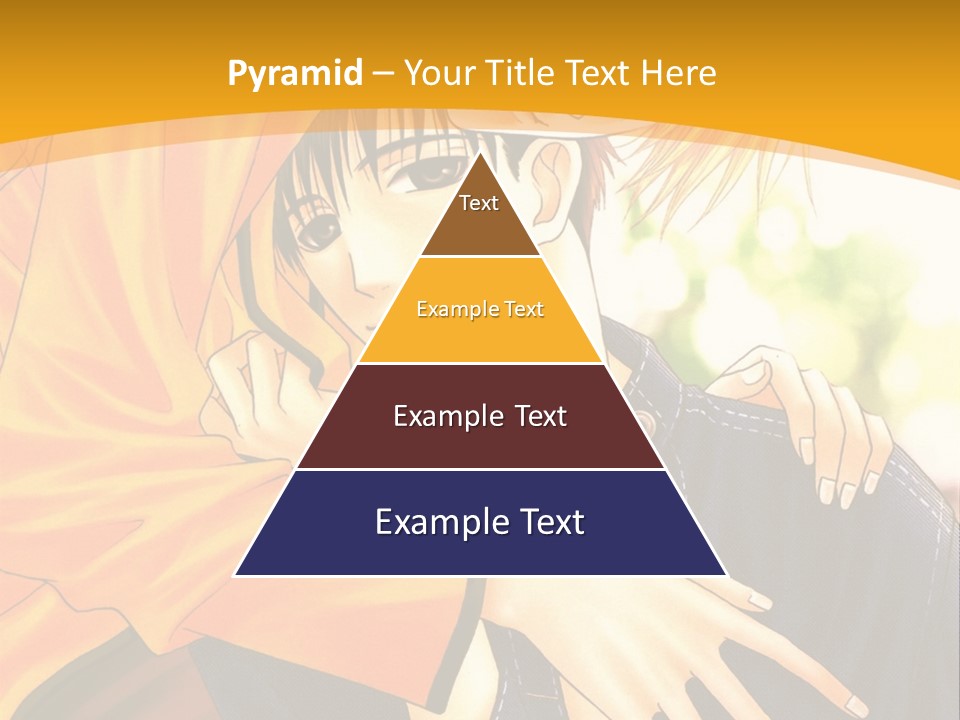 Pyramid – Your Title Text Here

Text

Example Text

Example Text

Example Text